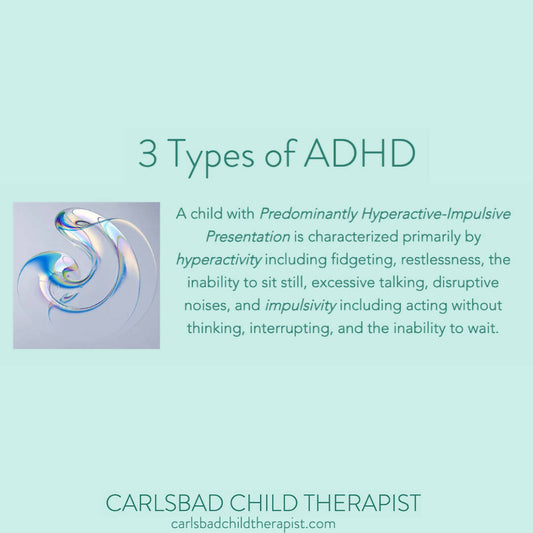 3 Types of ADHD

A child with Predominantly Hyperactive-Impulsive Presentation is characterized primarily by hyperactivity including fidgeting, restlessness, the inability to sit still, excessive talking, disruptive noises, and impulsivity including acting without thinking, interrupting, and the inability to wait.

CARLSBAD CHILD THERAPIST
carlsbadchildtherapist.com